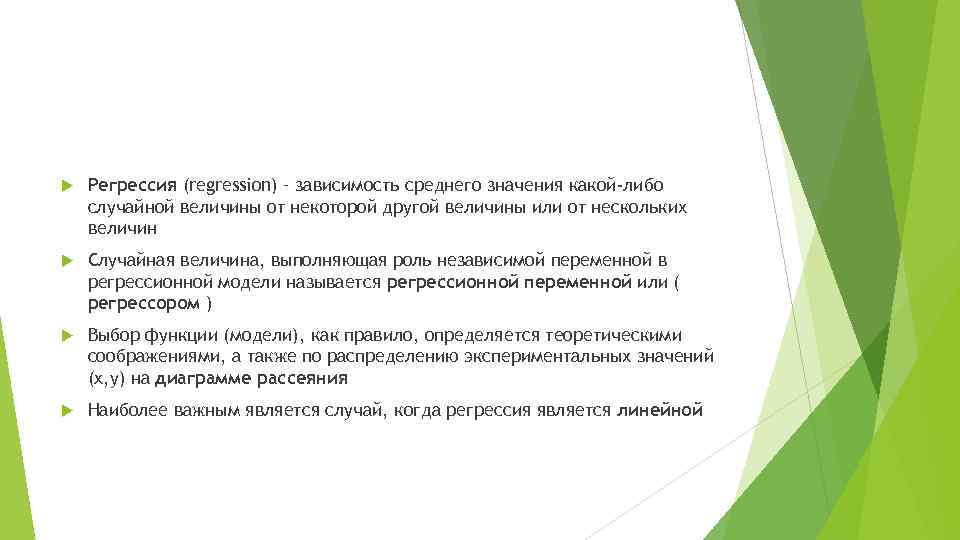 Регрессия (regression) – зависимость среднего значения какой-либо случайной величины от некоторой другой величины или от нескольких величин

Случайная величина, выполняющая роль независимой переменной в регрессионной модели называется регрессионной переменной или ( регрессором )

Выбор функции (модели), как правило, определяется теоретическими соображениями, а также по распределению экспериментальных значений (x,y) на диаграмме рассеяния

Наиболее важным является случай, когда регрессия является линейной